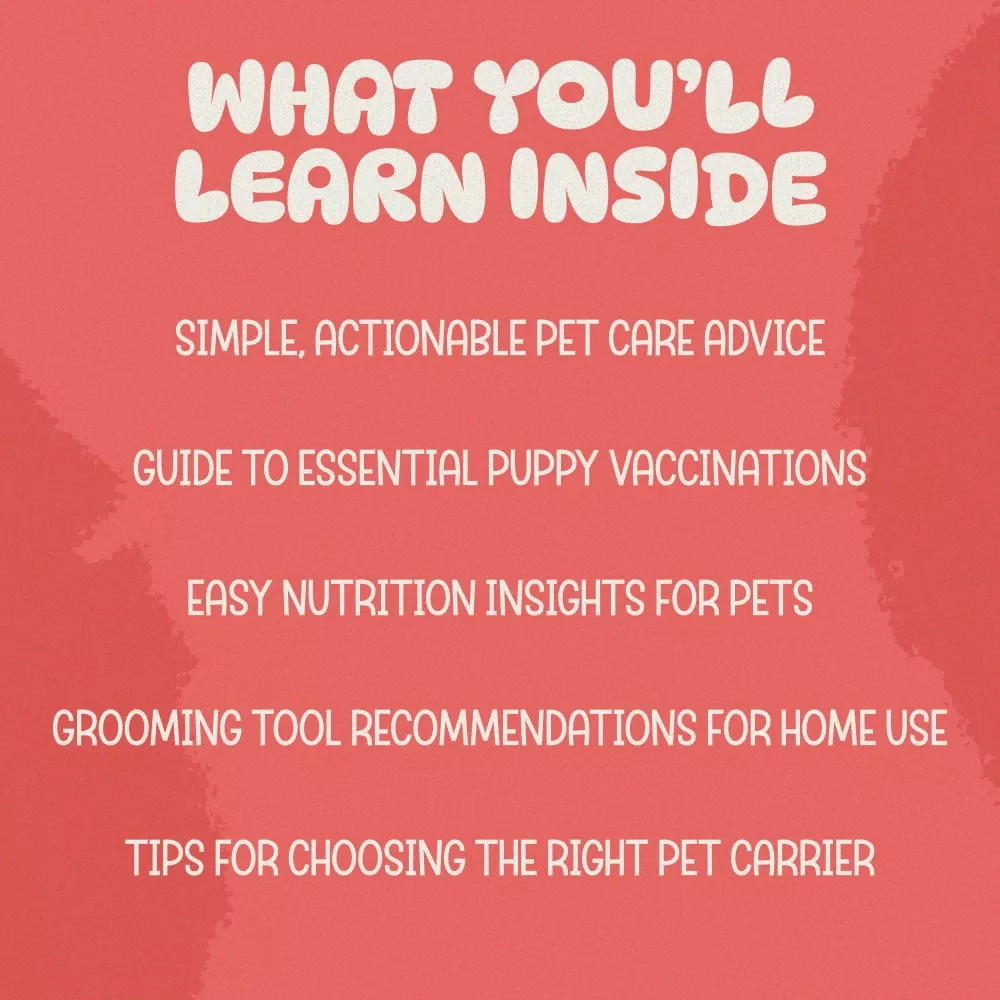 WHAT YOU'LL LEARN INSIDE

SIMPLE, ACTIONABLE PET CARE ADVICE

GUIDE TO ESSENTIAL PUPPY VACCINATIONS

EASY NUTRITION INSIGHTS FOR PETS

GROOMING TOOL RECOMMENDATIONS FOR HOME USE

TIPS FOR CHOOSING THE RIGHT PET CARRIER